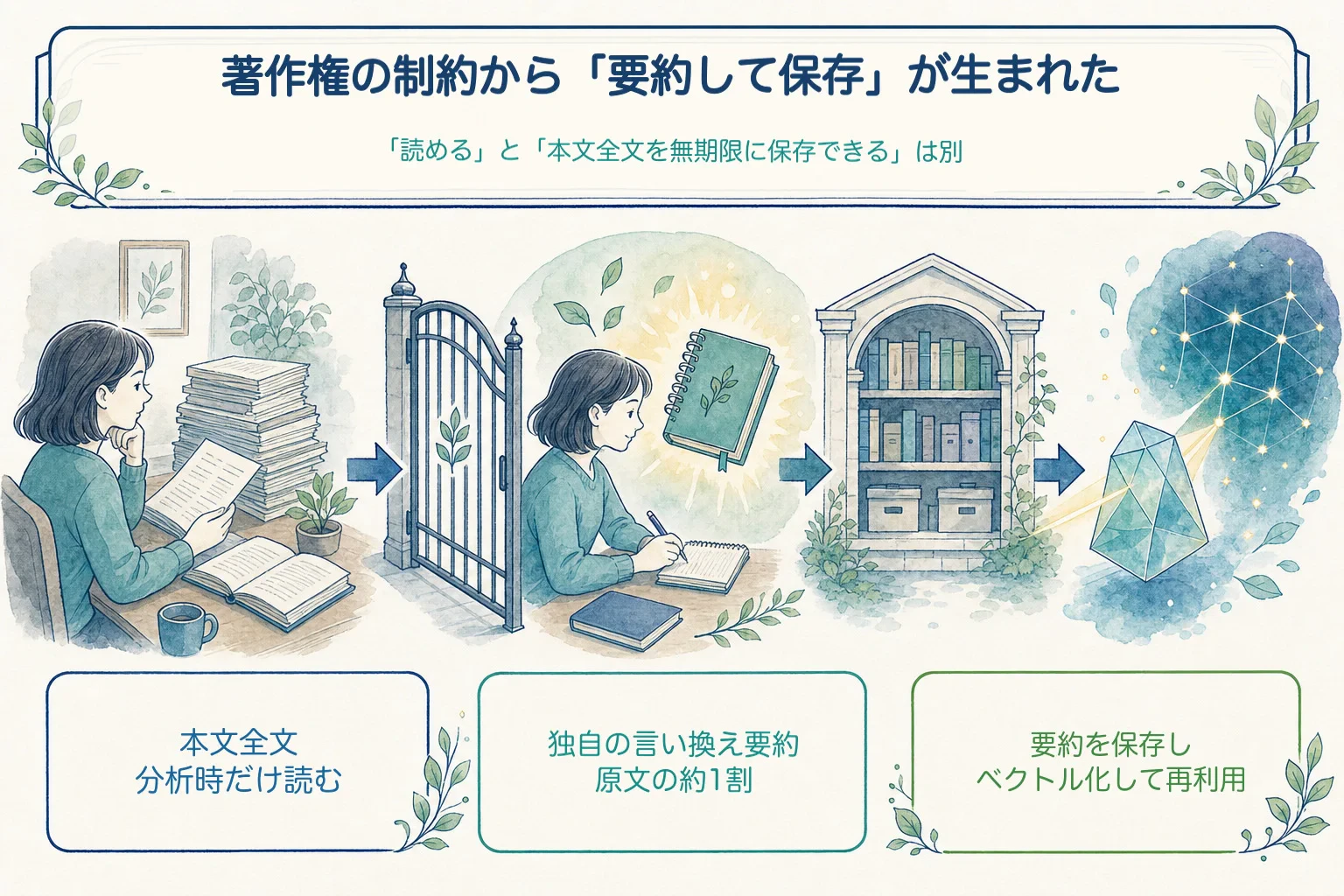 著作権の制約から「要約して保存」が生まれた

「読める」と「本文全文を無期限に保存できる」は別

本文全文
分析時だけ読む

独自の言い換え要約
原文の約1割

要約を保存し
ベクトル化して再利用